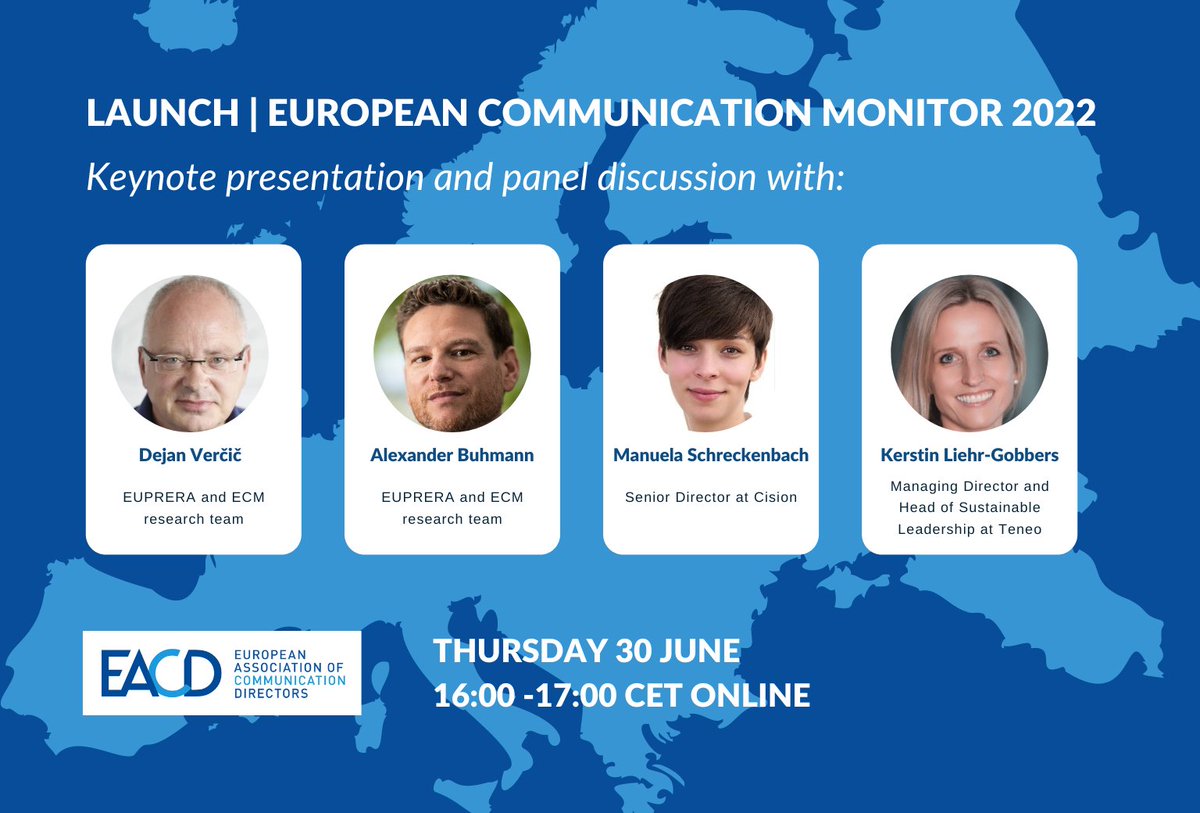 LAUNCH | EUROPEAN COMMUNICATION MONITOR 2022

Keynote presentation and panel discussion with:

Dejan Verčič

EUPRERA and ECM research team

Alexander Buhmann

EUPRERA and ECM research team

Manuela Schreckenbach

Senior Director at Cision

Kerstin Liehr-Gobbers

Managing Director and Head of Sustainable Leadership at Teneo

EACD EUROPEAN ASSOCIATION OF COMMUNICATION DIRECTORS

THURSDAY 30 JUNE
16:00 -17:00 CET ONLINE